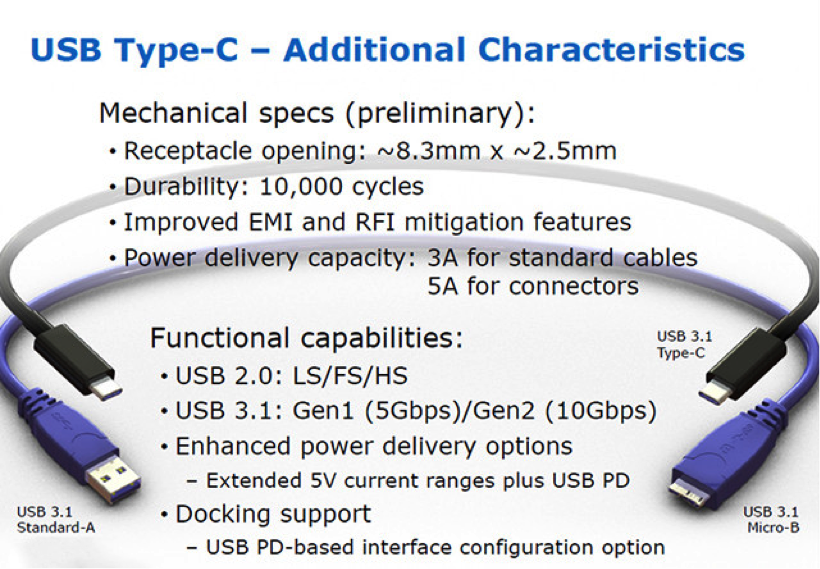 USB Type-C – Additional Characteristics

Mechanical specs (preliminary):
• Receptacle opening: ~8.3mm x ~2.5mm
• Durability: 10,000 cycles
• Improved EMI and RFI mitigation features
• Power delivery capacity: 3A for standard cables
5A for connectors

Functional capabilities:
• USB 2.0: LS/FS/HS
• USB 3.1: Gen1 (5Gbps)/Gen2 (10Gbps)
• Enhanced power delivery options
– Extended 5V current ranges plus USB PD
• Docking support
– USB PD-based interface configuration option

USB 3.1
Type-C

USB 3.1
Standard-A

USB 3.1
Micro-B